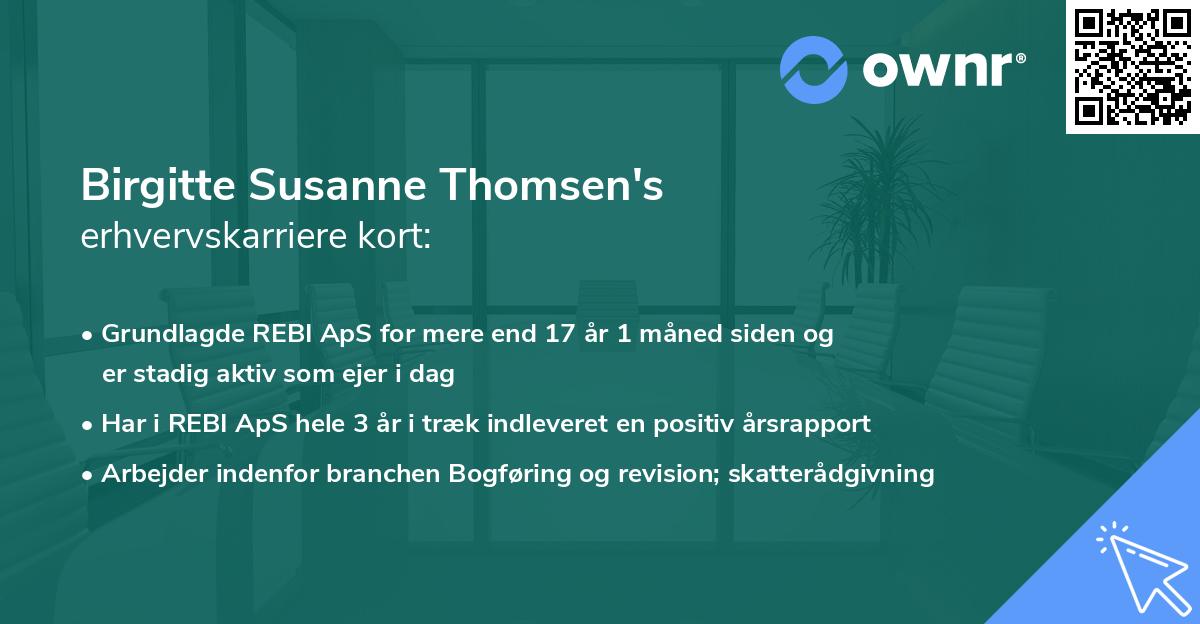 ownr®

Birgitte Susanne Thomsen's
erhvervskarriere kort:

• Grundlagde REBI ApS for mere end 17 år 1 måned siden og er stadig aktiv som ejer i dag
• Har i REBI ApS hele 3 år i træk indleveret en positiv årsrapport
• Arbejder indenfor branchen Bogføring og revision; skatterådgivning